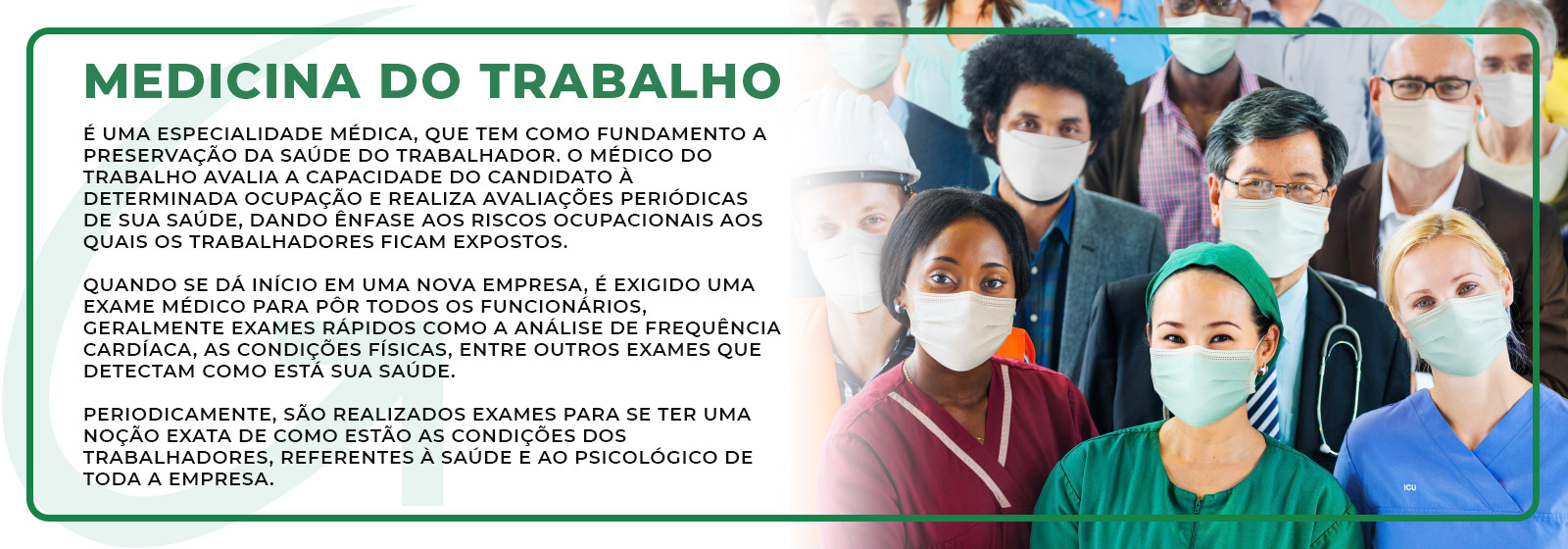 MEDICINA DO TRABALHO

É UMA ESPECIALIDADE MÉDICA, QUE TEM COMO FUNDAMENTO A PRESERVAÇÃO DA SAÚDE DO TRABALHADOR. O MÉDICO DO TRABALHO AVALIA A CAPACIDADE DO CANDIDATO À DETERMINADA OCUPAÇÃO E REALIZA AVALIAÇÕES PERIÓDICAS DE SUA SAÚDE, DANDO ÊNFASE AOS RISCOS OCUPACIONAIS AOS QUAIS OS TRABALHADORES FICAM EXPOSTOS.

QUANDO SE DÁ INÍCIO EM UMA NOVA EMPRESA, É EXIGIDO UMA EXAME MÉDICO PARA PÔR TODOS OS FUNCIONÁRIOS, GERALMENTE EXAMES RÁPIDOS COMO A ANÁLISE DE FREQUÊNCIA CARDÍACA, AS CONDIÇÕES FÍSICAS, ENTRE OUTROS EXAMES QUE DETECTAM COMO ESTÁ SUA SAÚDE.

PERIODICAMENTE, SÃO REALIZADOS EXAMES PARA SE TER UMA NOÇÃO EXATA DE COMO ESTÃO AS CONDIÇÕES DOS TRABALHADORES, REFERENTES À SAÚDE E AO PSICOLÓGICO DE TODA A EMPRESA.

ICU